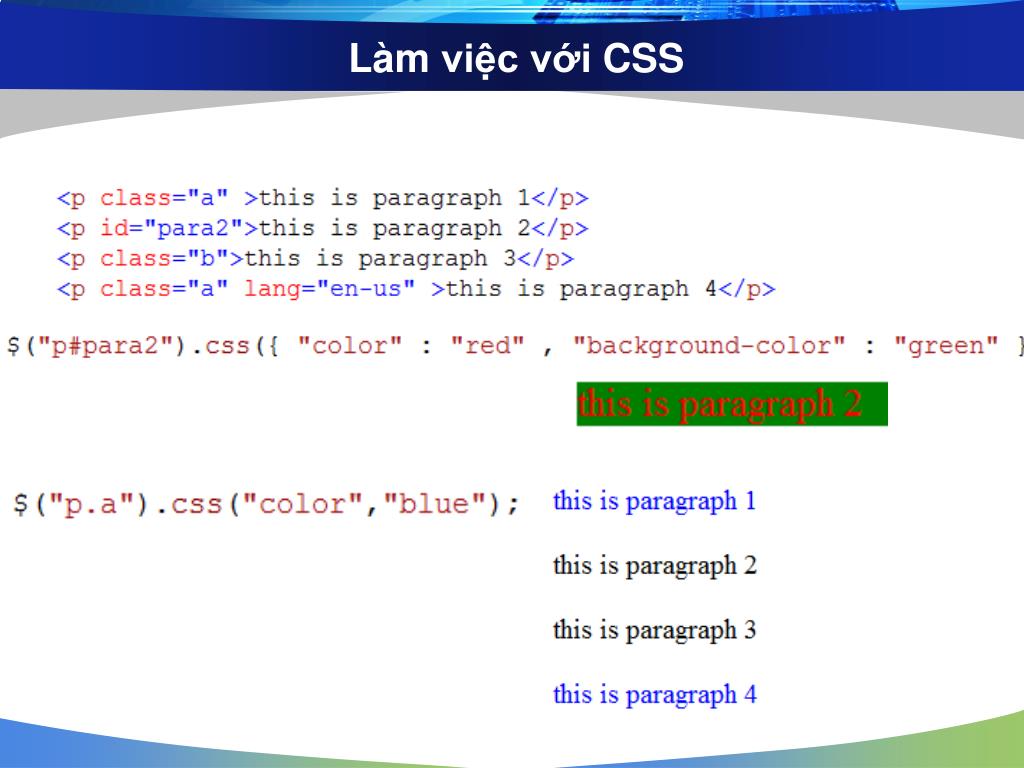 Làm việc với CSS

<p class="a" >this is paragraph 1</p>
<p id="para2">this is paragraph 2</p>
<p class="b">this is paragraph 3</p>
<p class="a" lang="en-us" >this is paragraph 4</p>

$("p#para2").css({ "color" : "red" , "background-color" : "green" }

this is paragraph 2

$("p.a").css("color","blue");

this is paragraph 1

this is paragraph 2

this is paragraph 3

this is paragraph 4